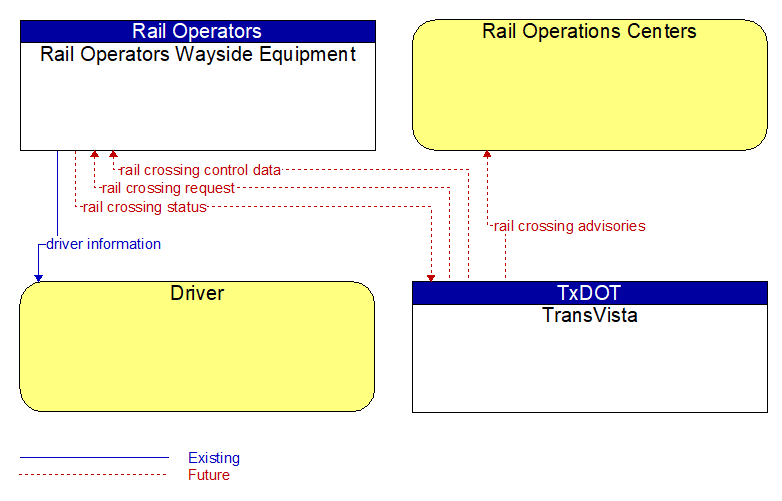 Rail Operators
Rail Operators Wayside Equipment

Rail Operations Centers

rail crossing control data
rail crossing request
rail crossing status

rail crossing advisories

driver information

Driver

TxDOT
TransVista

Existing
Future